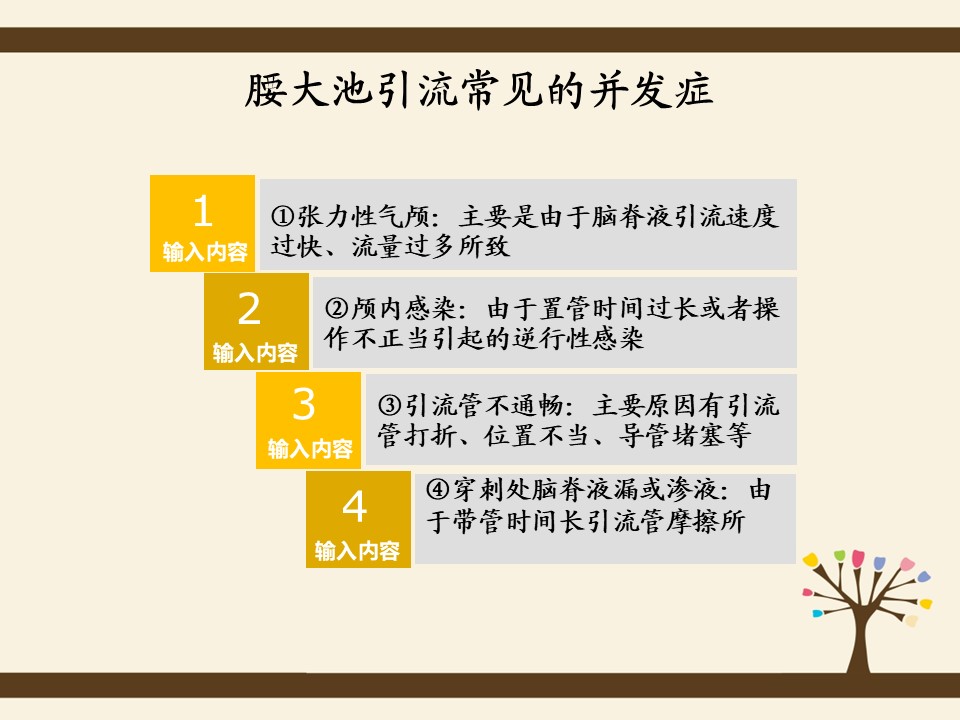 腰大池引流常见的并发症

1
输入内容

①张力性气颅：主要是由于脑脊液引流速度过快、流量过多所致

2
输入内容

②颅内感染：由于置管时间过长或者操作不正当引起的逆行性感染

3
输入内容

③引流管不通畅：主要原因有引流管打折、位置不当、导管堵塞等

4
输入内容

④穿刺处脑脊液漏或渗液：由于带管时间长引流管摩擦所